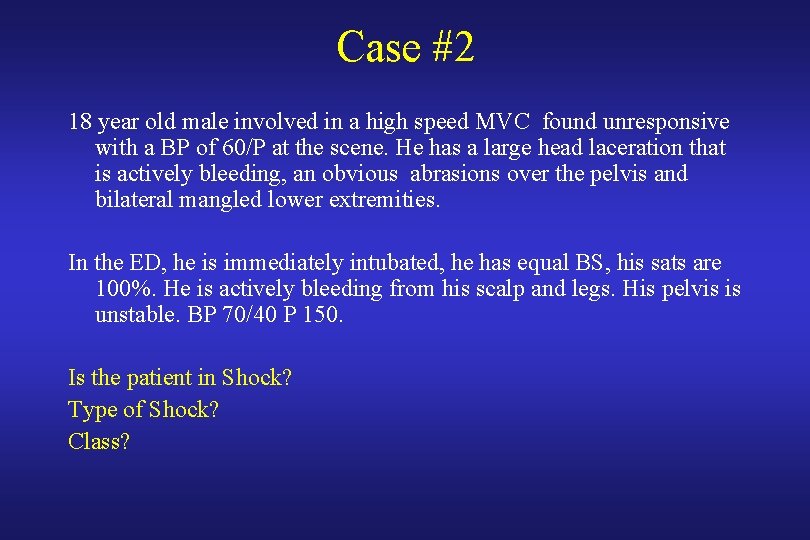 Case #2

18 year old male involved in a high speed MVC found unresponsive with a BP of 60/P at the scene. He has a large head laceration that is actively bleeding, an obvious abrasions over the pelvis and bilateral mangled lower extremities.

In the ED, he is immediately intubated, he has equal BS, his sats are 100%. He is actively bleeding from his scalp and legs. His pelvis is unstable. BP 70/40 P 150.

Is the patient in Shock?
Type of Shock?
Class?